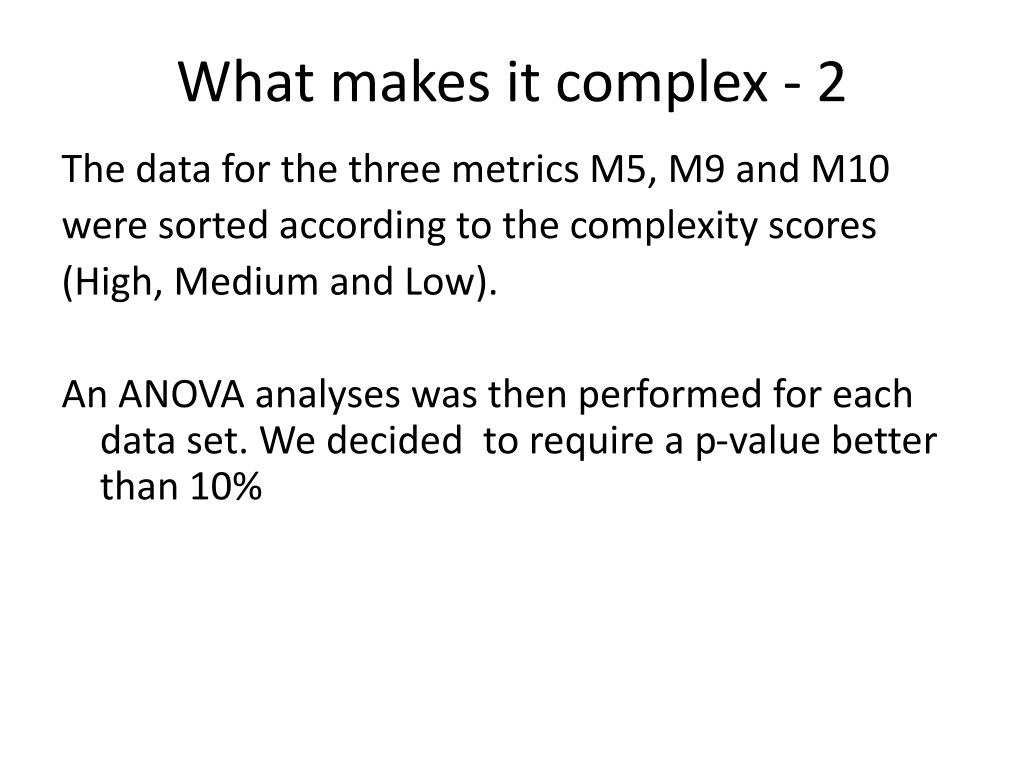 What makes it complex - 2

The data for the three metrics M5, M9 and M10 were sorted according to the complexity scores (High, Medium and Low).

An ANOVA analyses was then performed for each data set. We decided to require a p-value better than 10%